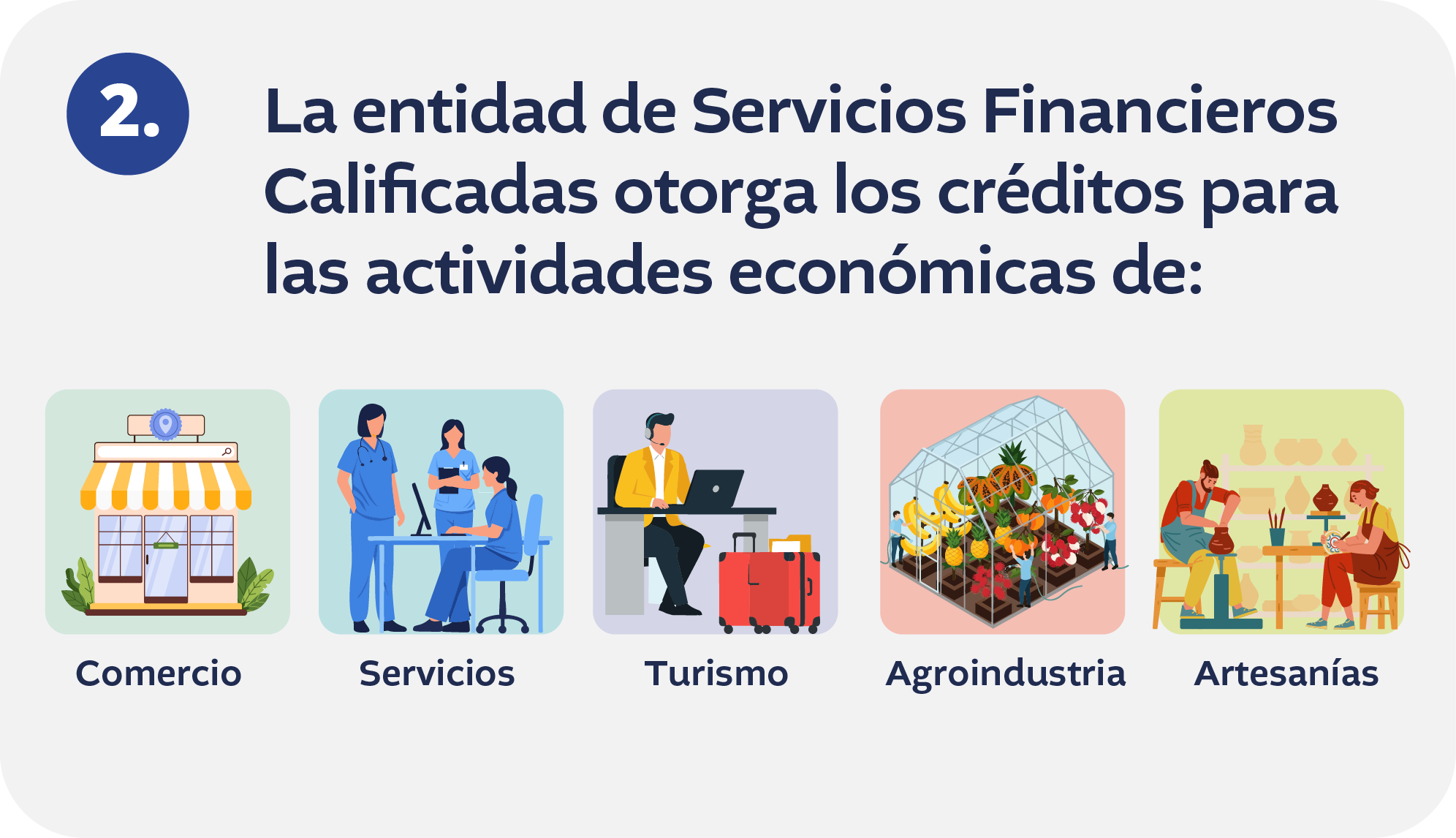 2.

La entidad de Servicios Financieros Calificadas otorga los créditos para las actividades económicas de:

Comercio

Servicios

Turismo

Agroindustria

Artesanías